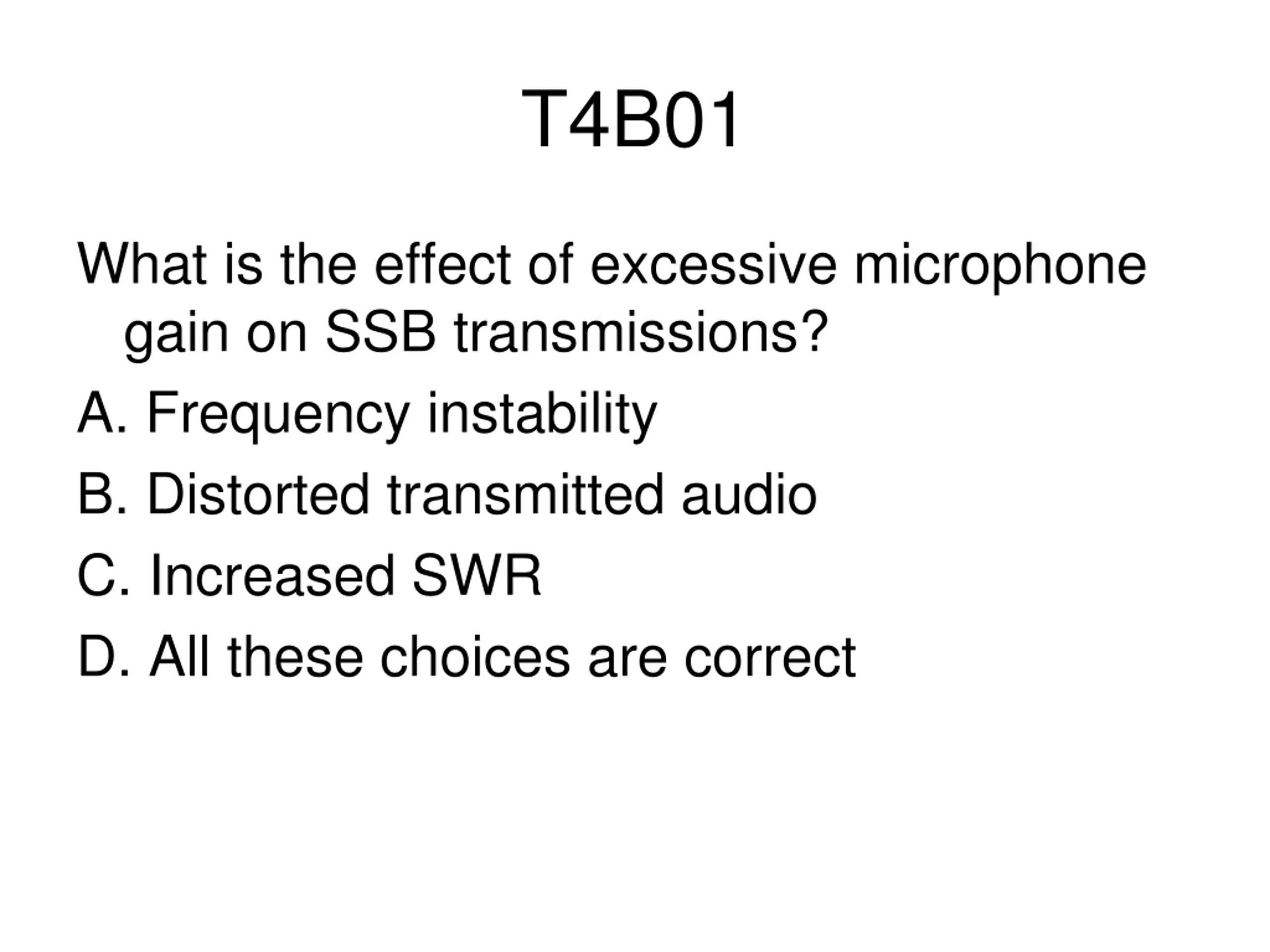 T4B01

What is the effect of excessive microphone gain on SSB transmissions?

A. Frequency instability

B. Distorted transmitted audio

C. Increased SWR

D. All these choices are correct